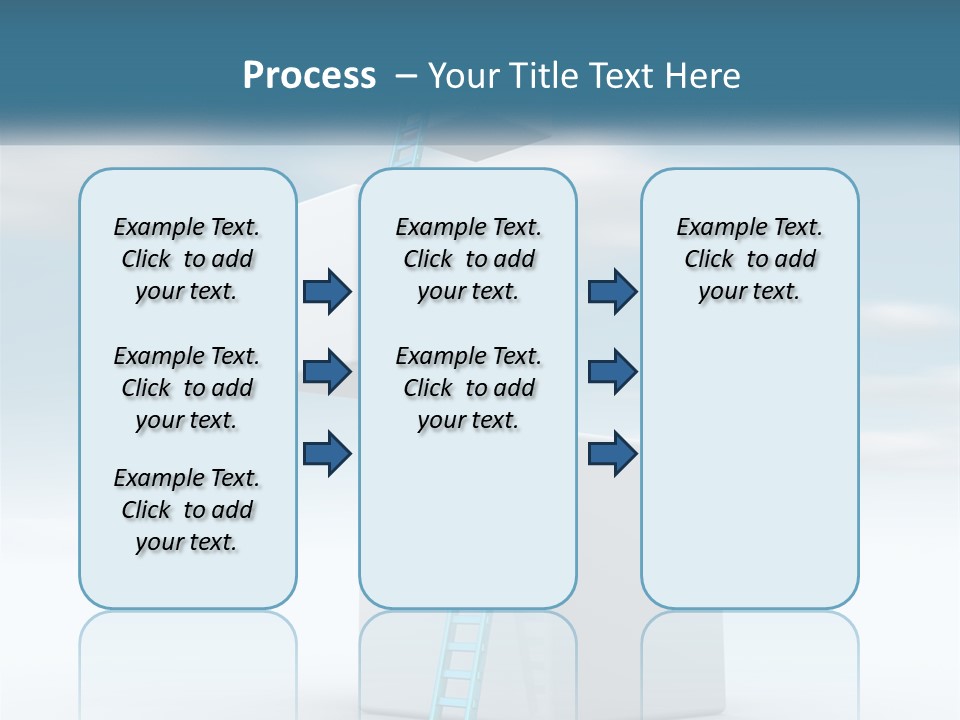 Process – Your Title Text Here

Example Text. Click to add your text.

Example Text. Click to add your text.

Example Text. Click to add your text.

Example Text. Click to add your text.

Example Text. Click to add your text.

Example Text. Click to add your text.